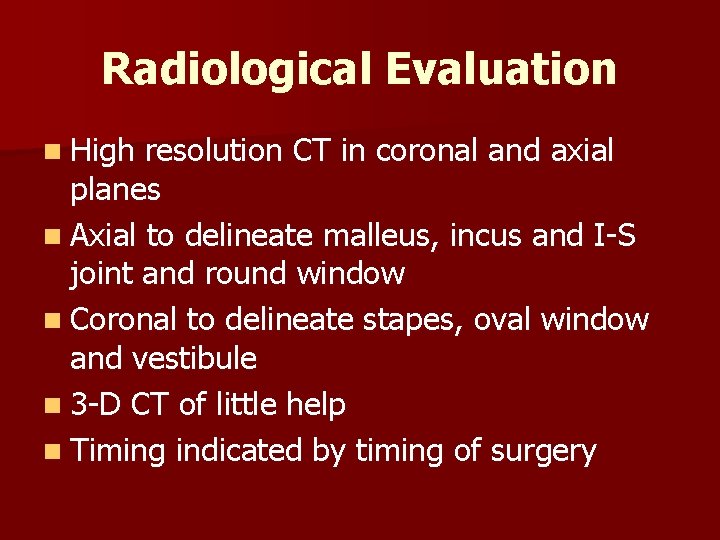 Radiological Evaluation

- High resolution CT in coronal and axial planes
- Axial to delineate malleus, incus and I-S joint and round window
- Coronal to delineate stapes, oval window and vestibule
- 3-D CT of little help
- Timing indicated by timing of surgery